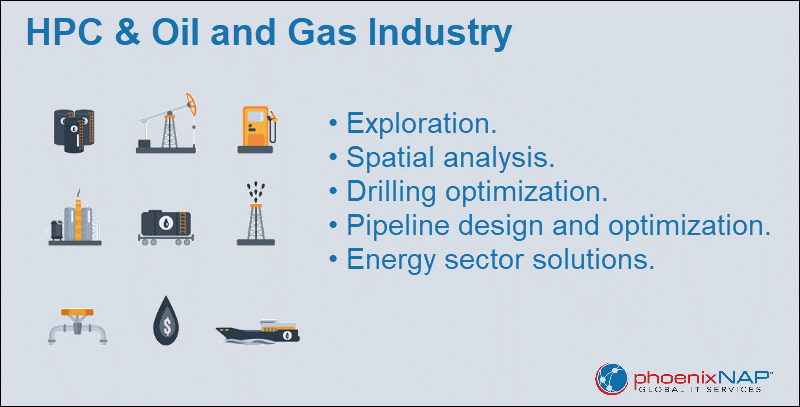 HPC & Oil and Gas Industry

• Exploration.
• Spatial analysis.
• Drilling optimization.
• Pipeline design and optimization.
• Energy sector solutions.

$

phoenixNAP™
GLOBAL IT SERVICES